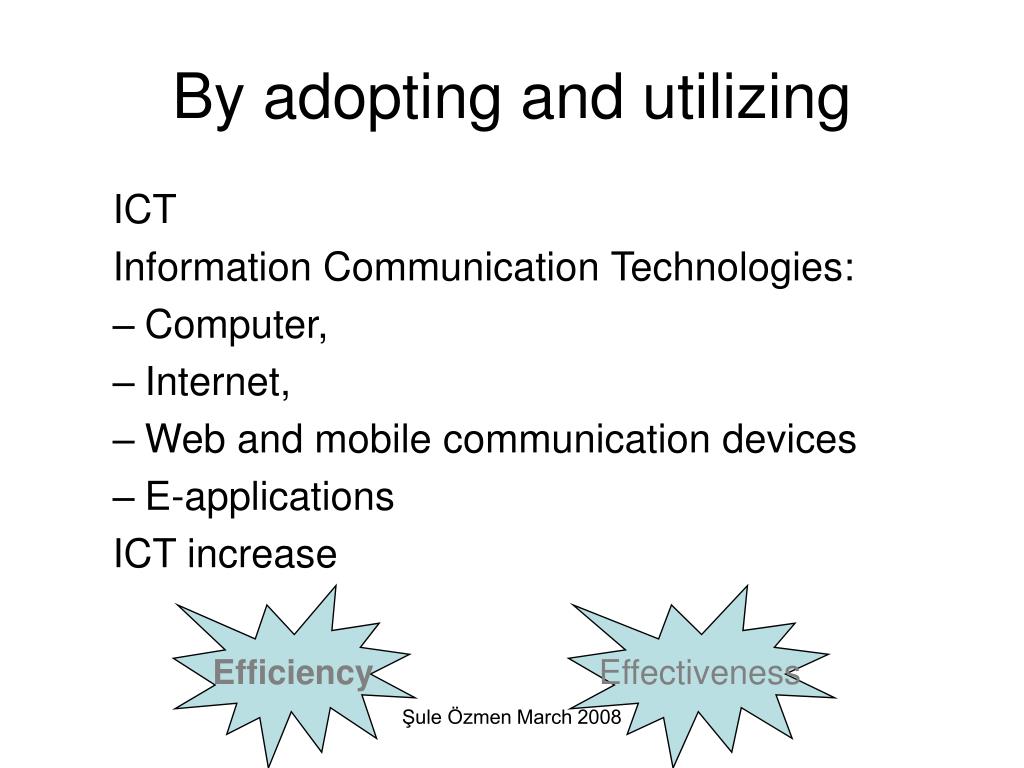 By adopting and utilizing

ICT

Information Communication Technologies:

– Computer,

– Internet,

– Web and mobile communication devices

– E-applications

ICT increase

Efficiency

Effectiveness

Şule Özmen March 2008